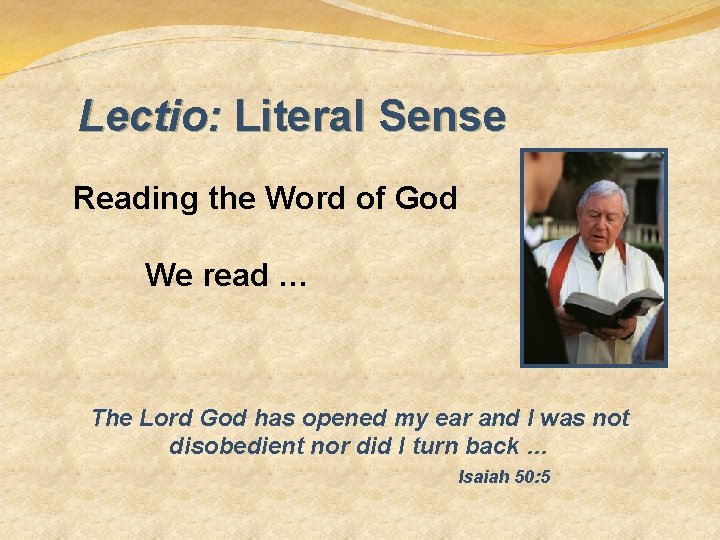 Lectio: Literal Sense

Reading the Word of God

We read …

The Lord God has opened my ear and I was not disobedient nor did I turn back …

Isaiah 50:5